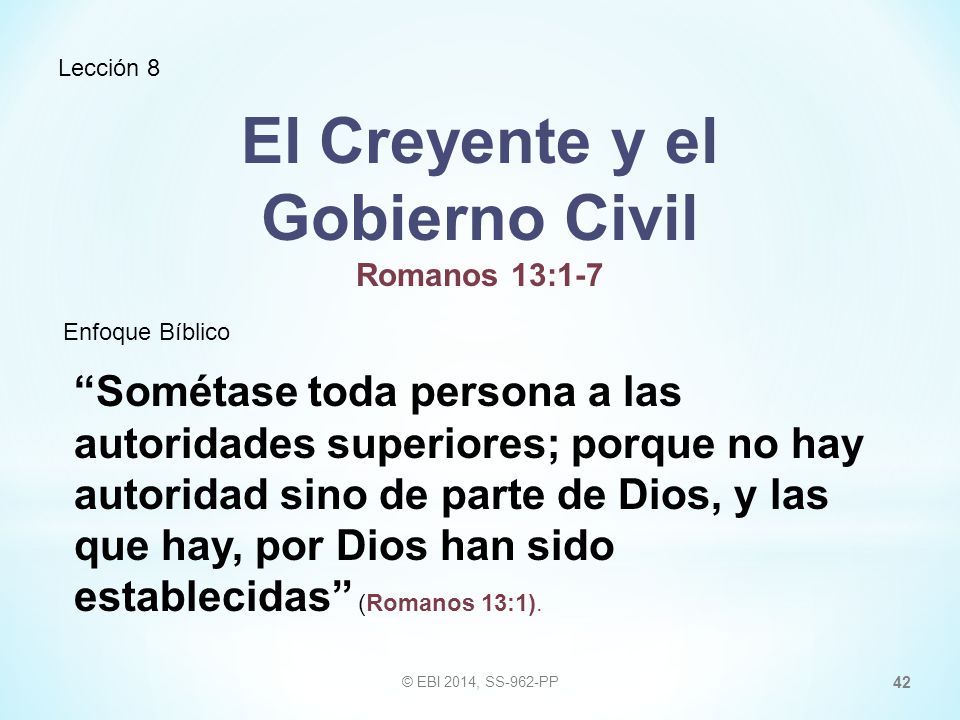 Lección 8

El Creyente y el Gobierno Civil

Romanos 13:1-7

Enfoque Bíblico

“Sométase toda persona a las autoridades superiores; porque no hay autoridad sino de parte de Dios, y las que hay, por Dios han sido establecidas” (Romanos 13:1).

© EBI 2014, SS-962-PP

42